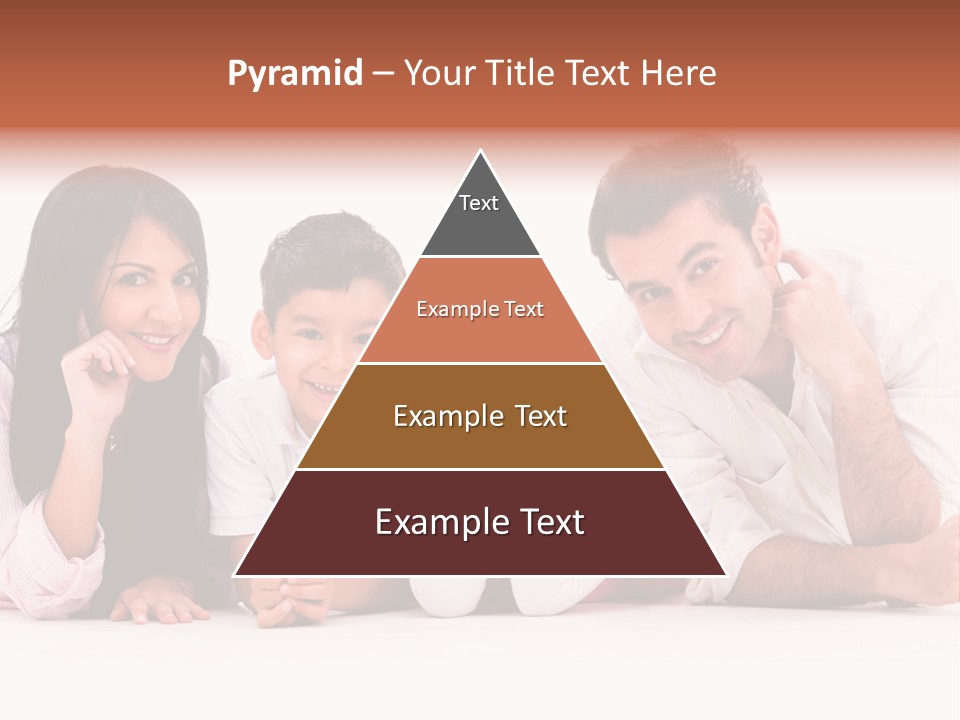 Pyramid – Your Title Text Here

Text

Example Text

Example Text

Example Text